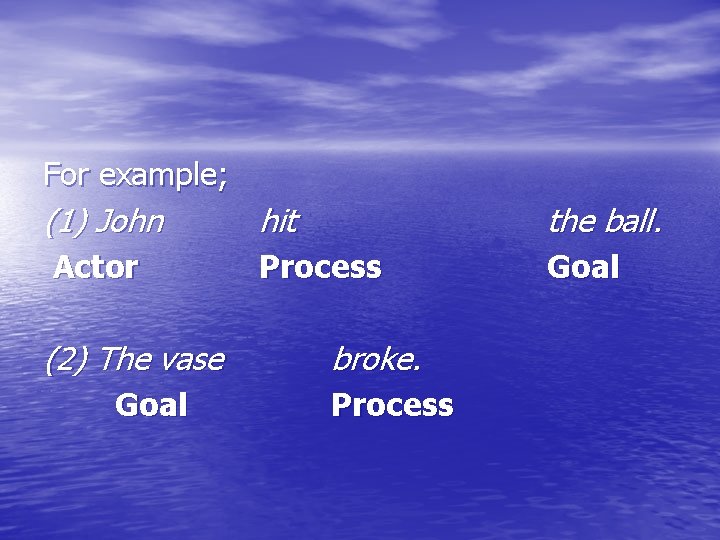 For example;

(1) John hit the ball.
Actor Process Goal

(2) The vase broke.
Goal Process